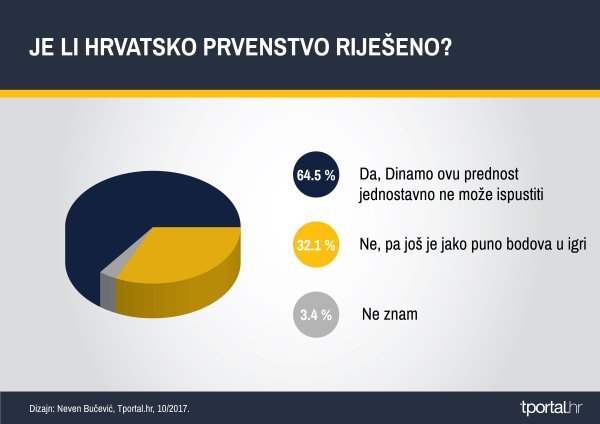 JE LI HRVATSKO PRVENSTVO RIJEŠENO?

64.5 % Da, Dinamo ovu prednost jednostavno ne može ispustiti

32.1 % Ne, pa još je jako puno bodova u igri

3.4 % Ne znam

Dizajn: Neven Bučević, Tportal.hr, 10/2017.

tportal.hr